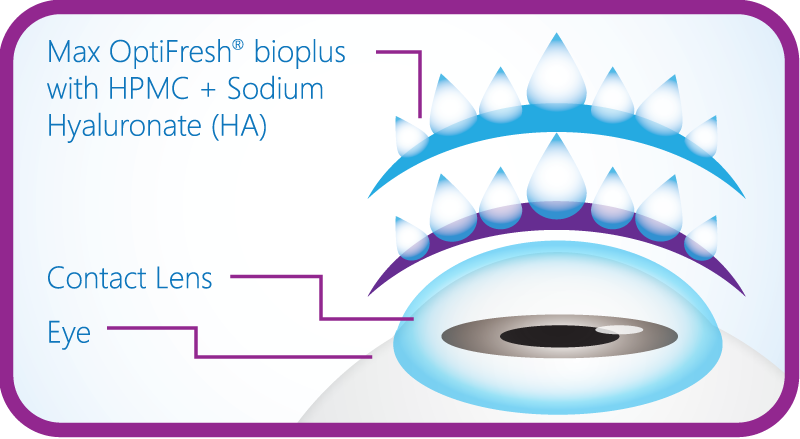 Max OptiFresh® bioplus with HPMC + Sodium Hyaluronate (HA)

Contact Lens

Eye